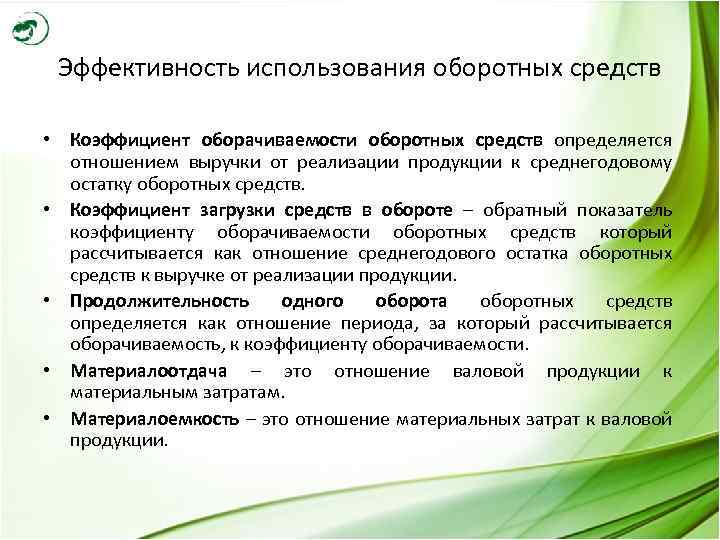 Эффективность использования оборотных средств

• Коэффициент оборачиваемости оборотных средств определяется отношением выручки от реализации продукции к среднегодовому остатку оборотных средств.

• Коэффициент загрузки средств в обороте – обратный показатель коэффициенту оборачиваемости оборотных средств который рассчитывается как отношение среднегодового остатка оборотных средств к выручке от реализации продукции.

• Продолжительность одного оборота оборотных средств определяется как отношение периода, за который рассчитывается оборачиваемость, к коэффициенту оборачиваемости.

• Материалоотдача – это отношение валовой продукции к материальным затратам.

• Материалоемкость – это отношение материальных затрат к валовой продукции.